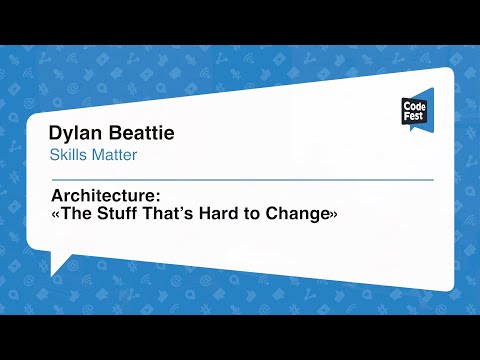 Code Fest

Dylan Beattie
Skills Matter

Architecture:
«The Stuff That's Hard to Change»